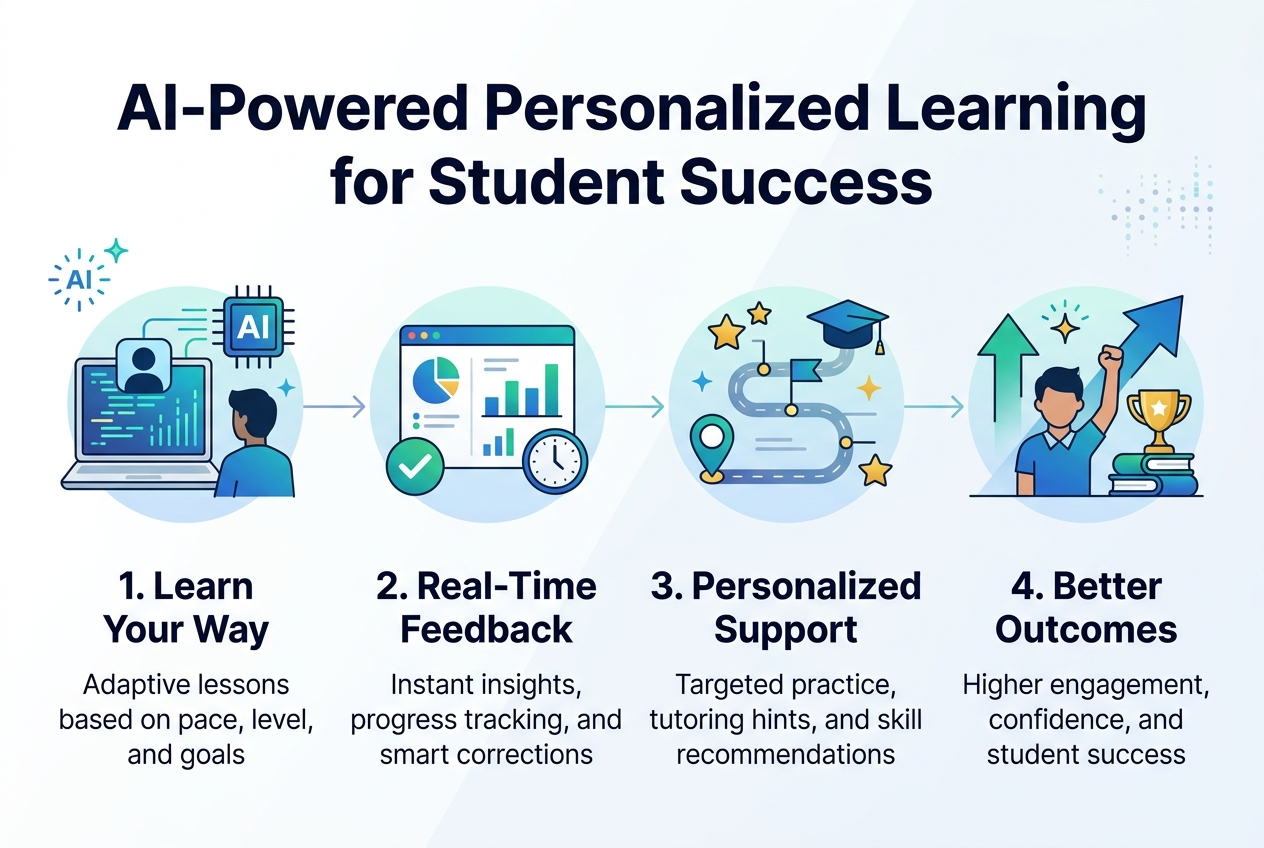 AI-Powered Personalized Learning for Student Success

AI

AI

1. Learn Your Way

Adaptive lessons based on pace, level, and goals

2. Real-Time Feedback

Instant insights, progress tracking, and smart corrections

3. Personalized Support

Targeted practice, tutoring hints, and skill recommendations

4. Better Outcomes

Higher engagement, confidence, and student success